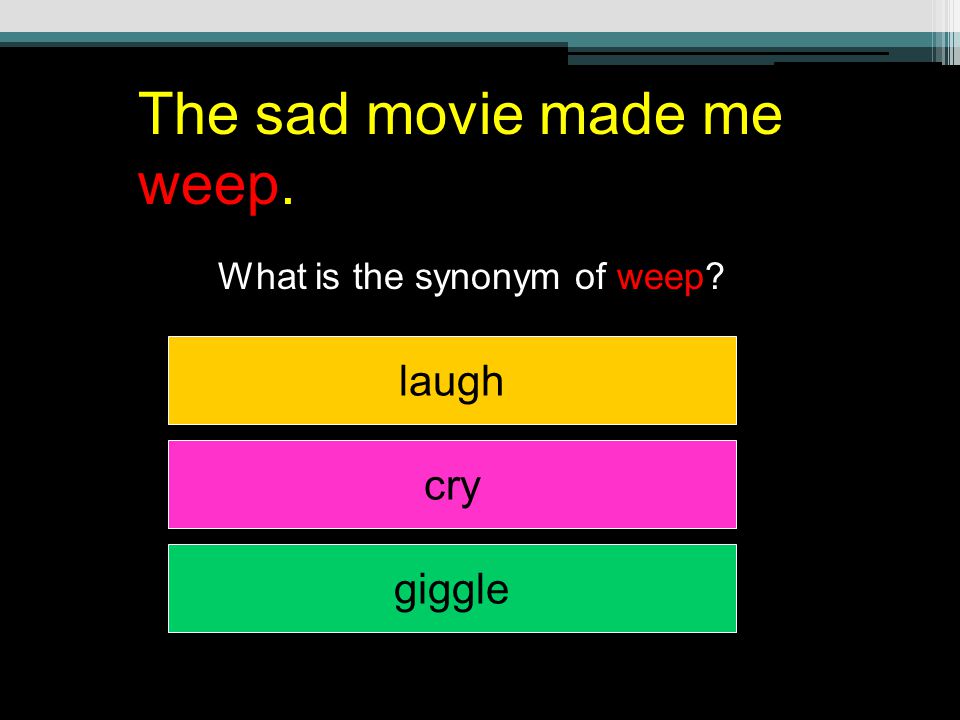 The sad movie made me weep.

What is the synonym of weep?

laugh

cry

giggle